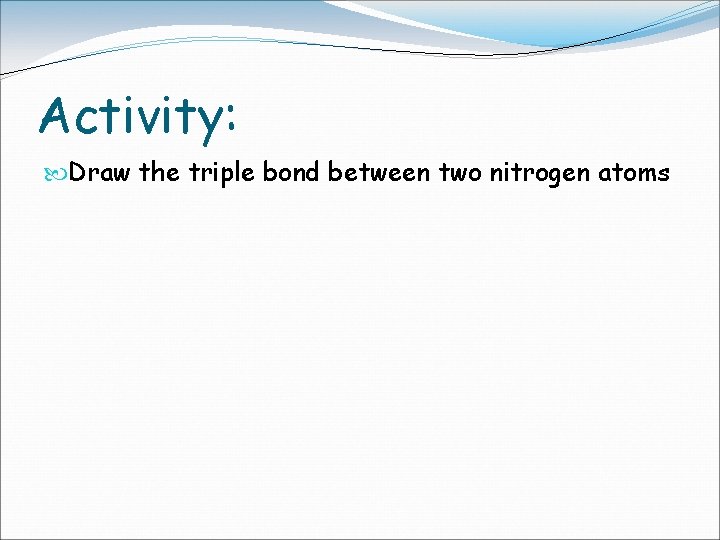 Activity:

Draw the triple bond between two nitrogen atoms